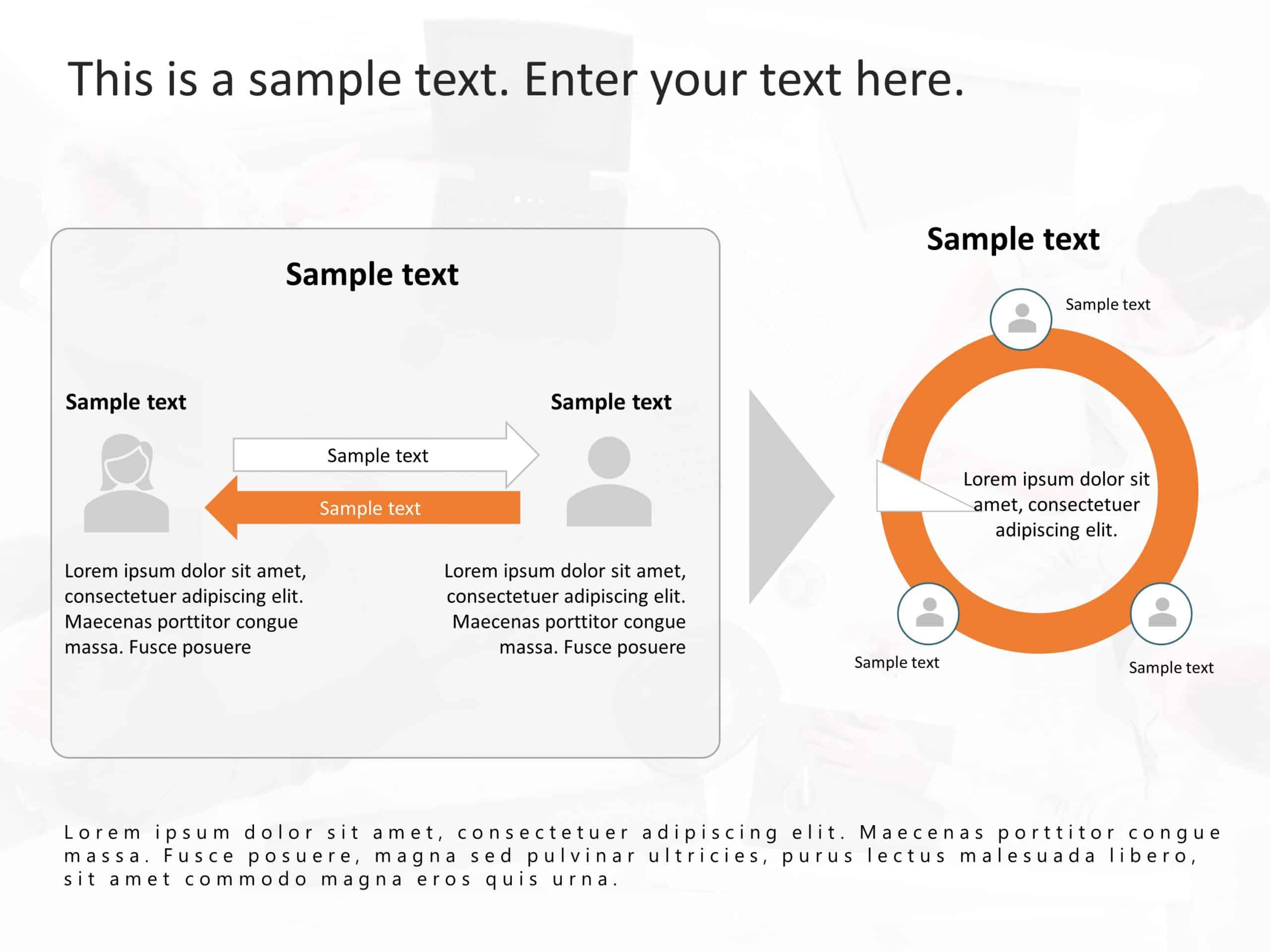 This is a sample text. Enter your text here.

Sample text

Sample text

Sample text

Sample text

Sample text

Lorem ipsum dolor sit amet, consectetuer adipiscing elit. Maecenas porttitor congue massa. Fusce posuere

Lorem ipsum dolor sit amet, consectetuer adipiscing elit. Maecenas porttitor congue massa. Fusce posuere

Sample text

Sample text

Lorem ipsum dolor sit amet, consectetuer adipiscing elit.

Sample text

Sample text

Lorem ipsum dolor sit amet, consectetuer adipiscing elit. Maecenas porttitor congue massa. Fusce posuere, magna sed pulvinar ultricies, purus lectus malesuada libero, sit amet commodo magna eros quis urna.